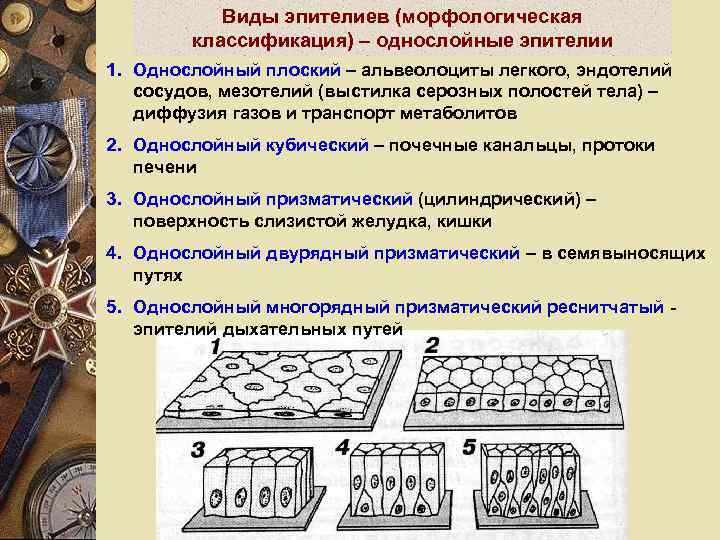 Виды эпителиев (морфологическая классификация) – однослойные эпителии

1. Однослойный плоский – альвеолоциты легкого, эндотелий сосудов, мезотелий (выстилка серозных полостей тела) – диффузия газов и транспорт метаболитов

2. Однослойный кубический – почечные канальцы, протоки печени

3. Однослойный призматический (цилиндрический) – поверхность слизистой желудка, кишки

4. Однослойный двурядный призматический – в семявыносящих путях

5. Однослойный многорядный призматический реснитчатый - эпителий дыхательных путей

1

2

3

4

5